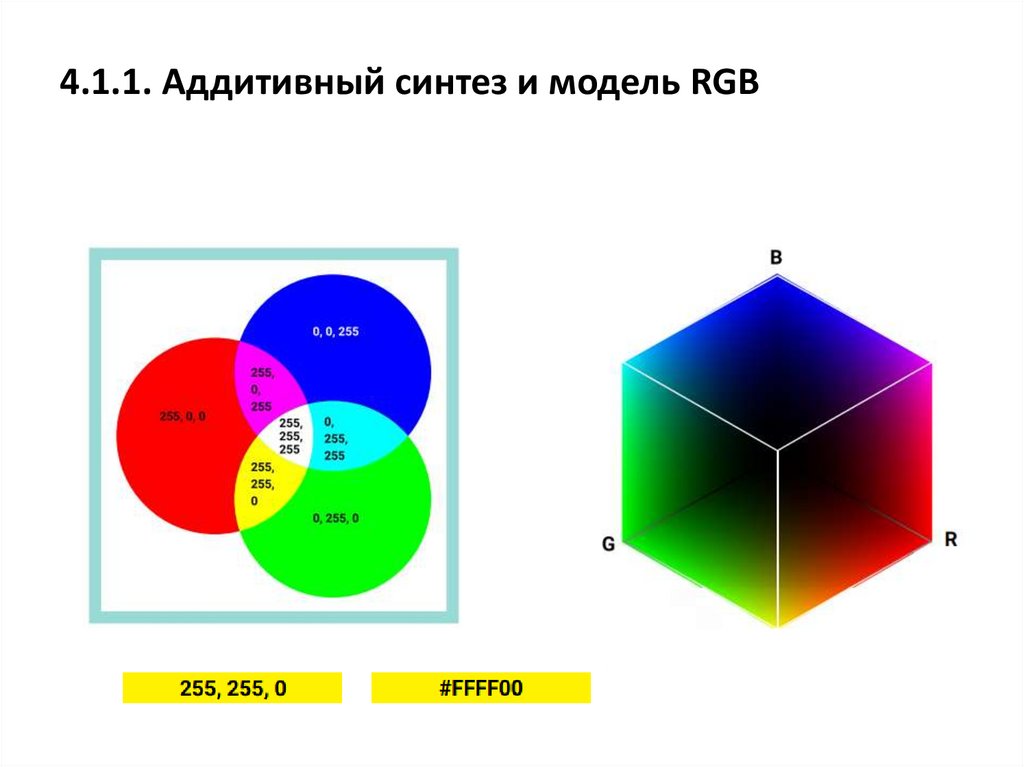 4.1.1. Аддитивный синтез и модель RGB

0, 0, 255

255, 0, 255

255, 0, 0

255, 255, 255

0, 255, 255

255, 255, 0

0, 255, 0

B

G

R

255, 255, 0

#FFFF00